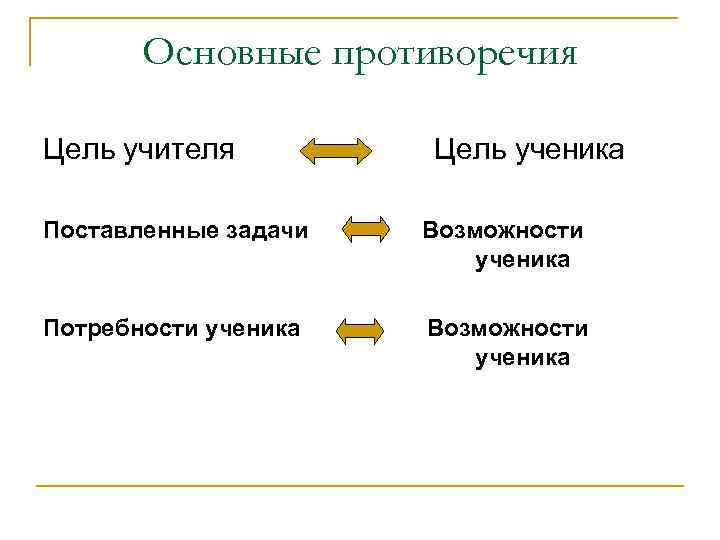 Основные противоречия

Цель учителя Цель ученика

Поставленные задачи Возможности ученика

Потребности ученика Возможности ученика